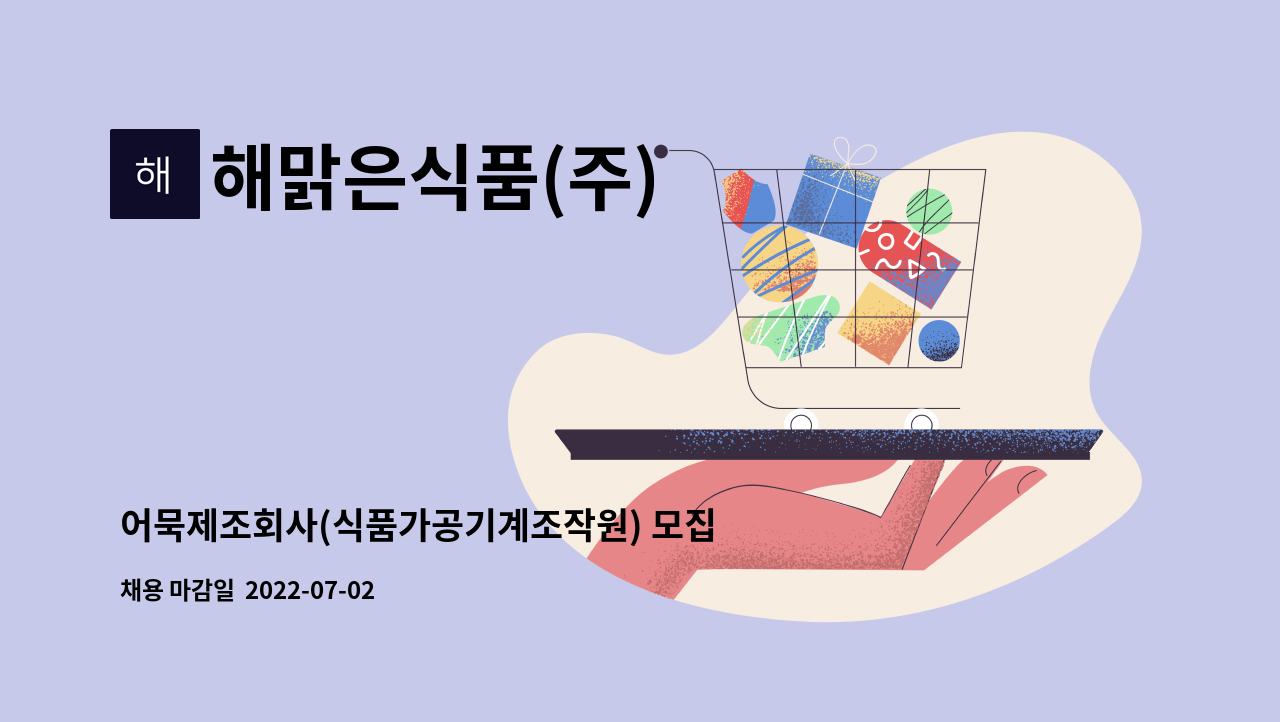 해

해맑은식품(주)

어묵제조회사(식품가공기계조작원) 모집

채용 마감일 2022-07-02